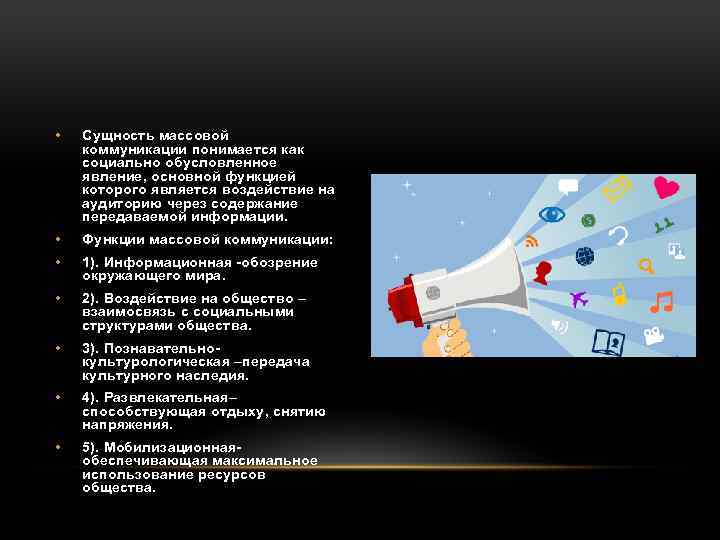 • Сущность массовой коммуникации понимается как социально обусловленное явление, основной функцией которого является воздействие на аудиторию через содержание передаваемой информации.

• Функции массовой коммуникации:

• 1). Информационная -обозрение окружающего мира.

• 2). Воздействие на общество – взаимосвязь с социальными структурами общества.

• 3). Познавательно-культурологическая –передача культурного наследия.

• 4). Развлекательная– способствующая отдыху, снятию напряжения.

• 5). Мобилизационная-обеспечивающая максимальное использование ресурсов общества.